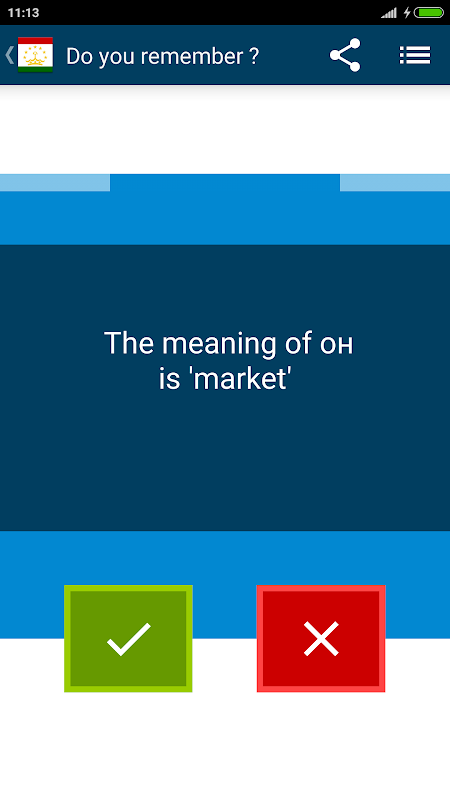 11:13

Do you remember ?

The meaning of он is 'market'